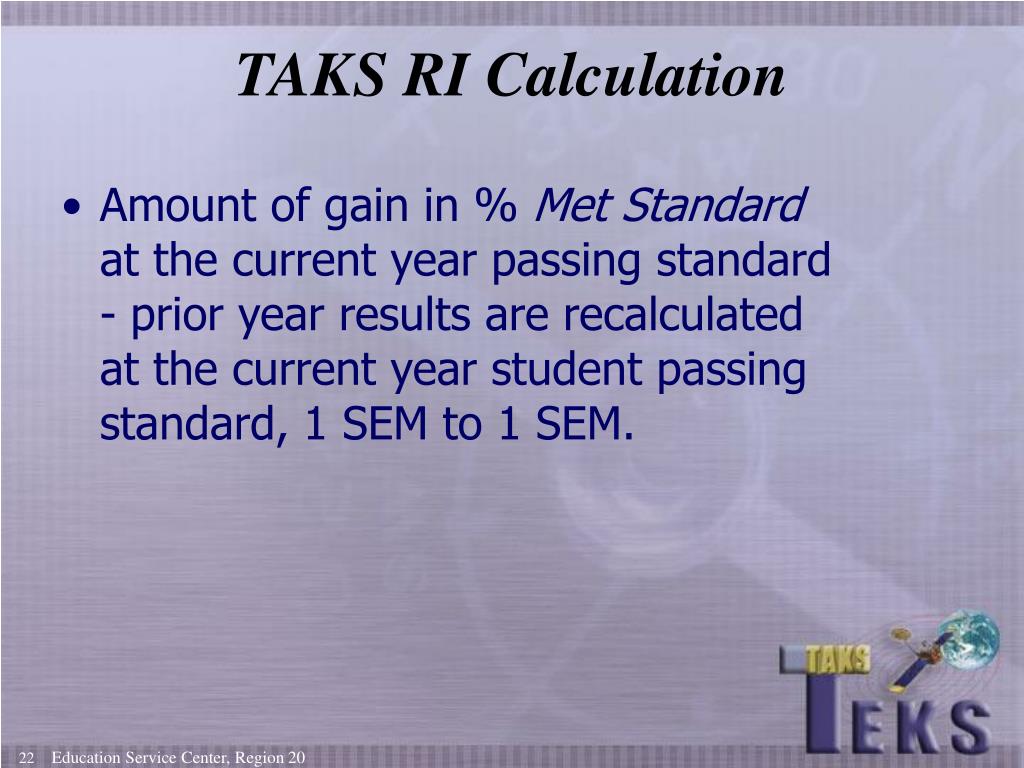 TAKS RI Calculation

• Amount of gain in % Met Standard at the current year passing standard - prior year results are recalculated at the current year student passing standard, 1 SEM to 1 SEM.

TAKS
TEKS

22 Education Service Center, Region 20